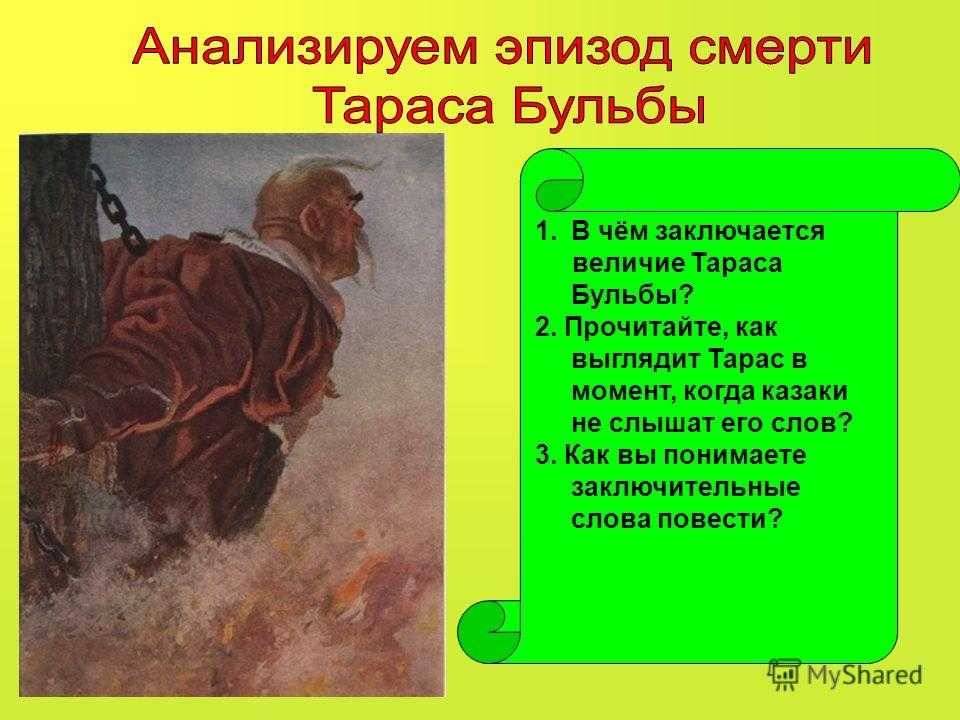 Анализируем эпизод смерти Тараса Бульбы

1. В чём заключается величие Тараса Бульбы?
2. Прочитайте, как выглядит Тарас в момент, когда казаки не слышат его слов?
3. Как вы понимаете заключительные слова повести?

MyShared